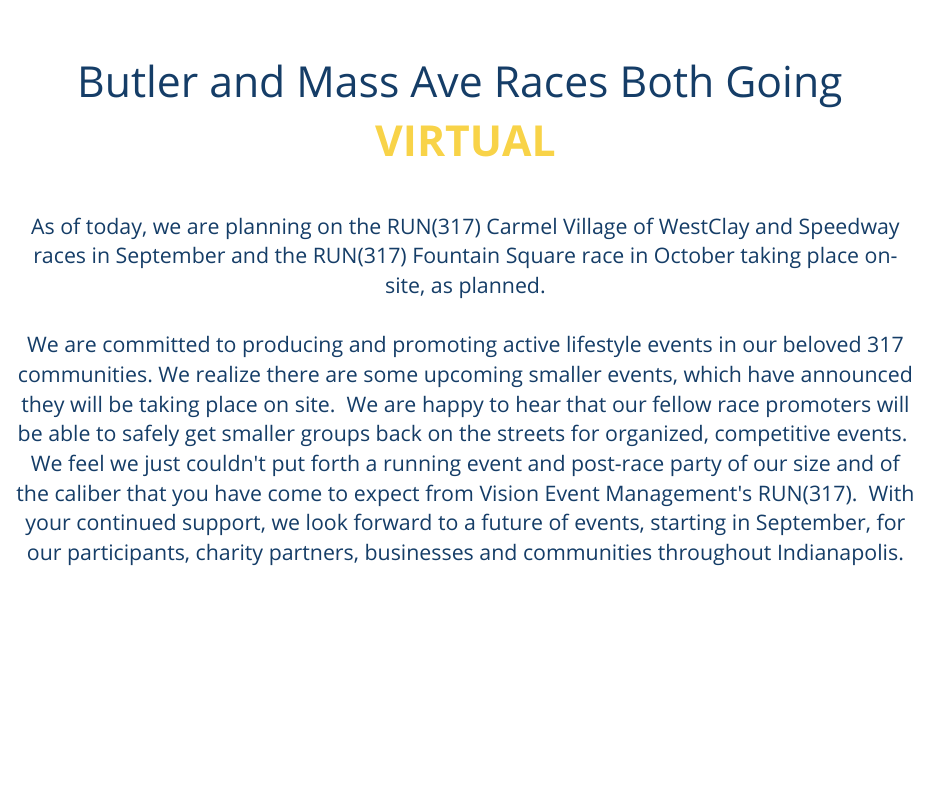 Butler and Mass Ave Races Both Going
VIRTUAL

As of today, we are planning on the RUN(317) Carmel Village of WestClay and Speedway races in September and the RUN(317) Fountain Square race in October taking place on-site, as planned.

We are committed to producing and promoting active lifestyle events in our beloved 317 communities. We realize there are some upcoming smaller events, which have announced they will be taking place on site. We are happy to hear that our fellow race promoters will be able to safely get smaller groups back on the streets for organized, competitive events. We feel we just couldn't put forth a running event and post-race party of our size and of the caliber that you have come to expect from Vision Event Management's RUN(317). With your continued support, we look forward to a future of events, starting in September, for our participants, charity partners, businesses and communities throughout Indianapolis.